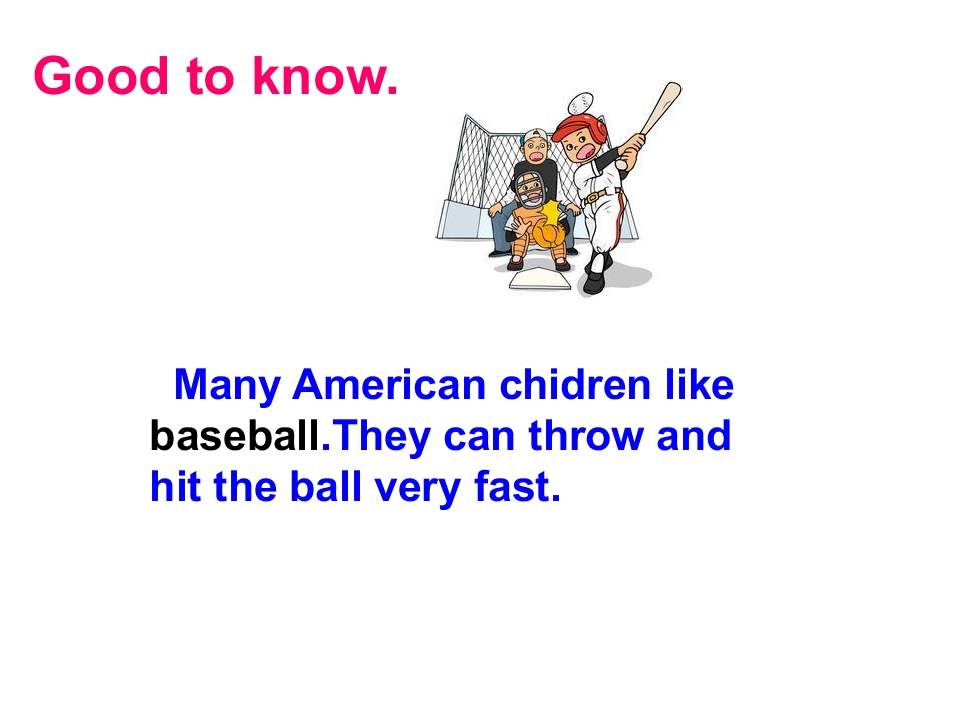 Good to know.

Many American chidren like baseball.They can throw and hit the ball very fast.